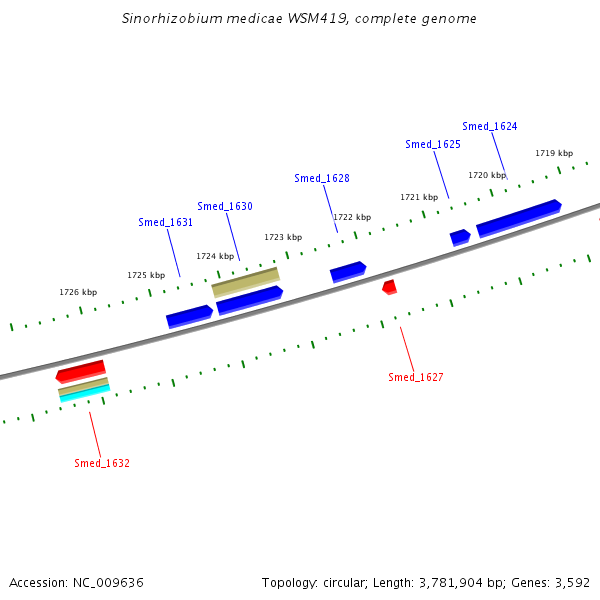 Sinorhizobium medicae WSM419, complete genome

Smed_1624

Smed_1625

1719 kbp

1720 kbp

Smed_1628

1721 kbp

Smed_1630

1722 kbp

Smed_1631

1723 kbp

1724 kbp

1725 kbp

1726 kbp

Smed_1627

Smed_1632

Accession: NC_009636

Topology: circular; Length: 3,781,904 bp; Genes: 3,592